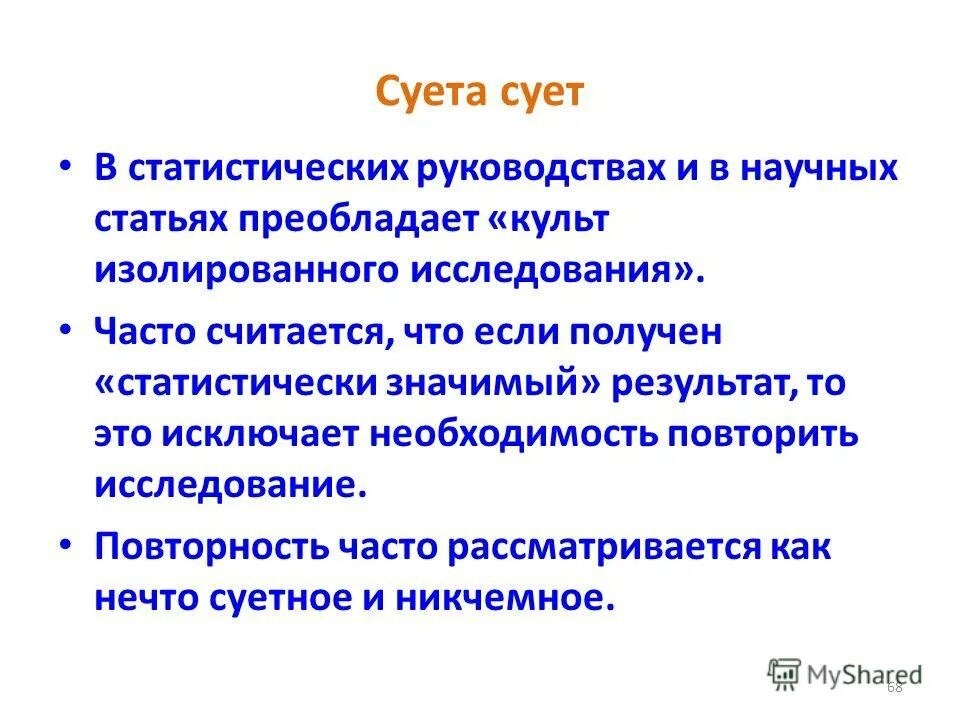 Суета сует

• В статистических руководствах и в научных статьях преобладает «культ изолированного исследования».

• Часто считается, что если получен «статистически значимый» результат, то это исключает необходимость повторить исследование.

• Повторность часто рассматривается как нечто суетное и никчемное.

MyShared

68